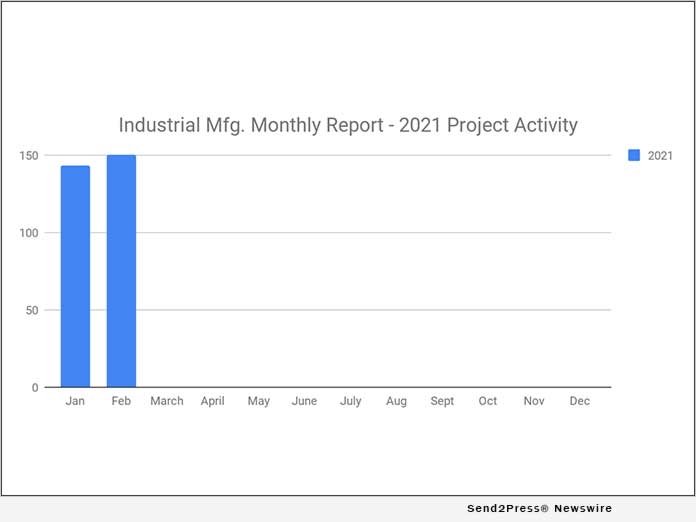 Industrial Mfg. Monthly Report - 2021 Project Activity

2021

150

100

50

0

Jan Feb March April May June July Aug Sept Oct Nov Dec

Send2Press® Newswire